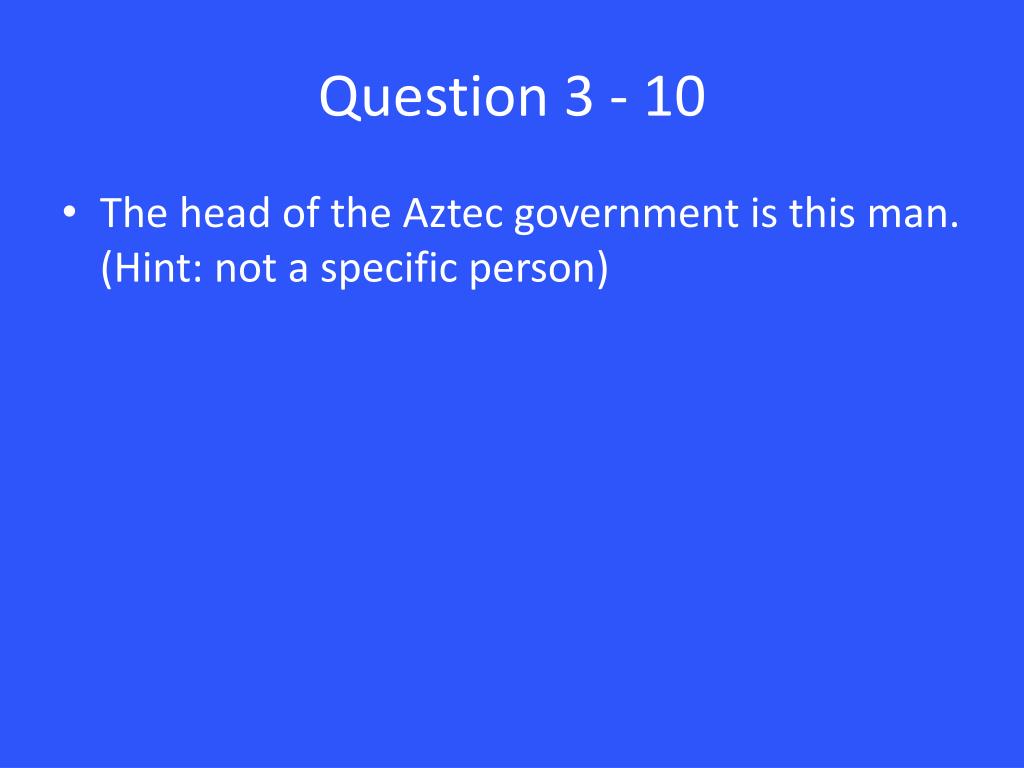 Question 3 - 10

• The head of the Aztec government is this man. (Hint: not a specific person)